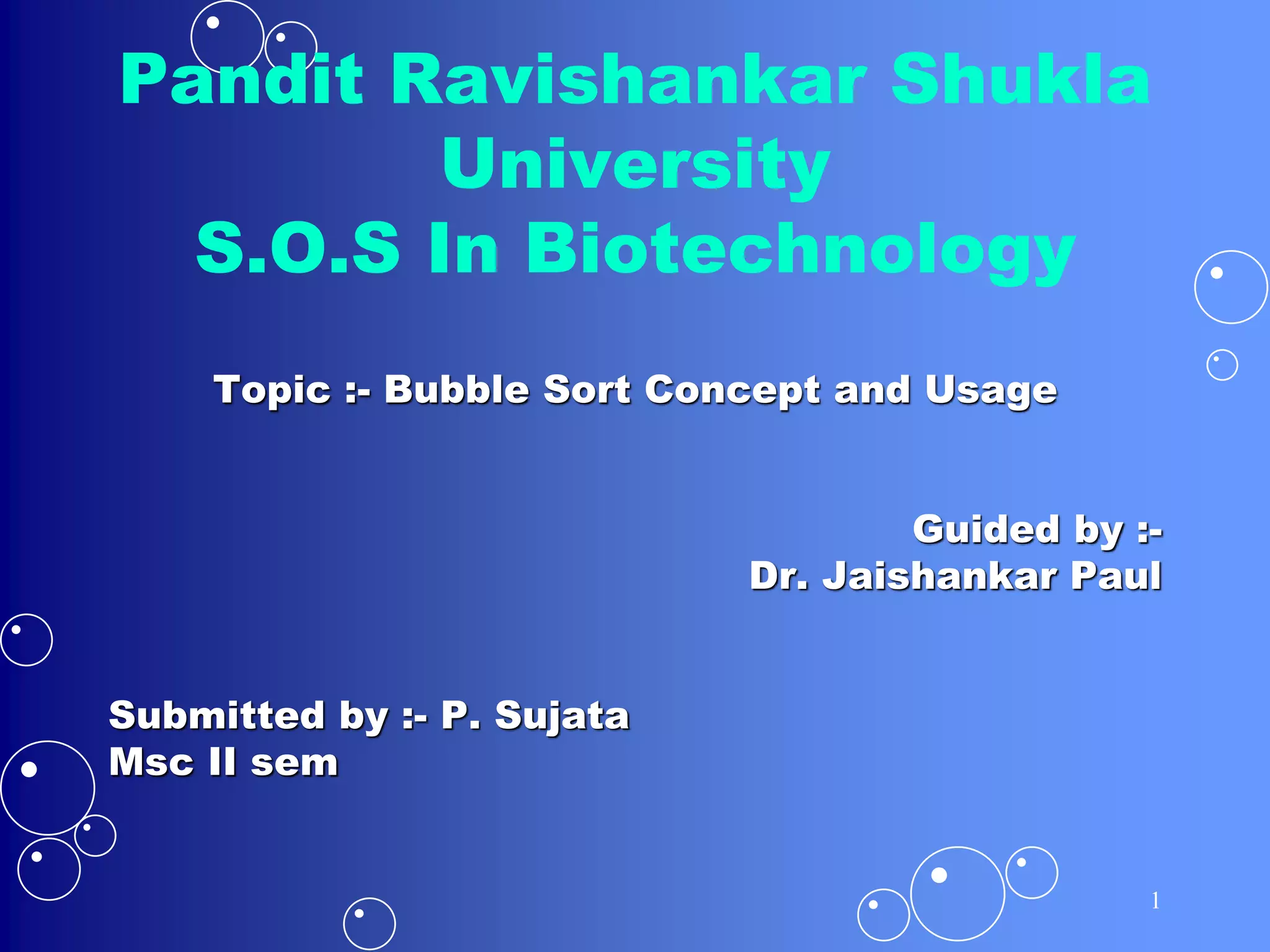 Pandit Ravishankar Shukla University
S.O.S In Biotechnology

Topic :- Bubble Sort Concept and Usage

Guided by :-
Dr. Jaishankar Paul

Submitted by :- P. Sujata
Msc II sem

1